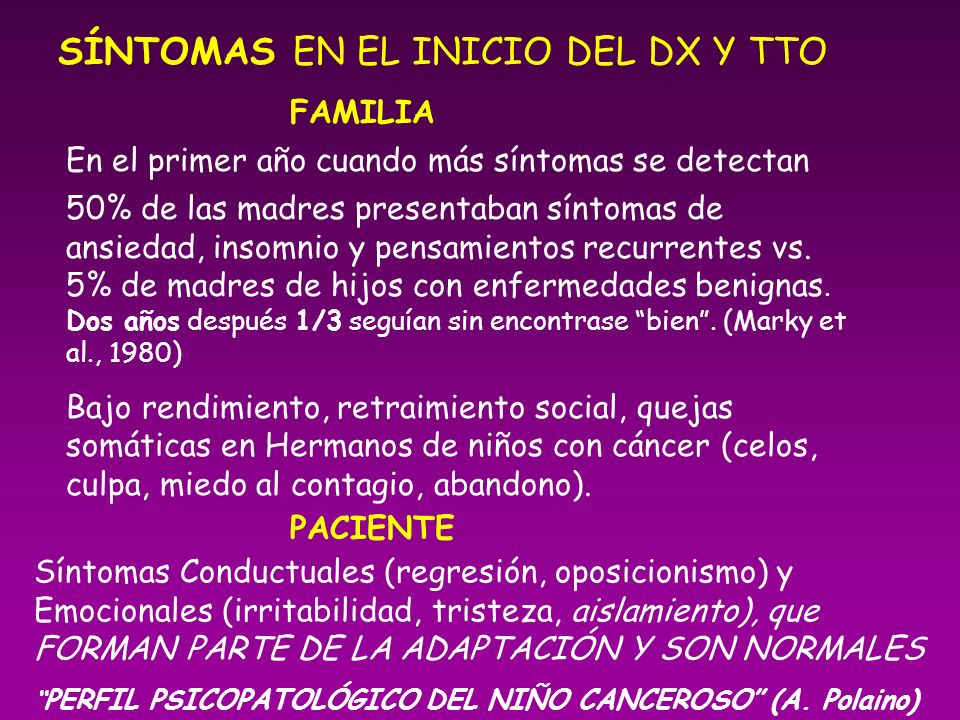 SÍNTOMAS EN EL INICIO DEL DX Y TTO

FAMILIA

En el primer año cuando más síntomas se detectan

50% de las madres presentaban síntomas de ansiedad, insomnio y pensamientos recurrentes vs. 5% de madres de hijos con enfermedades benignas. Dos años después 1/3 seguían sin encontrase “bien”. (Marky et al., 1980)

Bajo rendimiento, retraimiento social, quejas somáticas en Hermanos de niños con cáncer (celos, culpa, miedo al contagio, abandono).

PACIENTE

Síntomas Conductuales (regresión, oposicionismo) y Emocionales (irritabilidad, tristeza, aislamiento), que FORMAN PARTE DE LA ADAPTACIÓN Y SON NORMALES

“PERFIL PSICOPATOLÓGICO DEL NIÑO CANCEROSO” (A. Polaino)